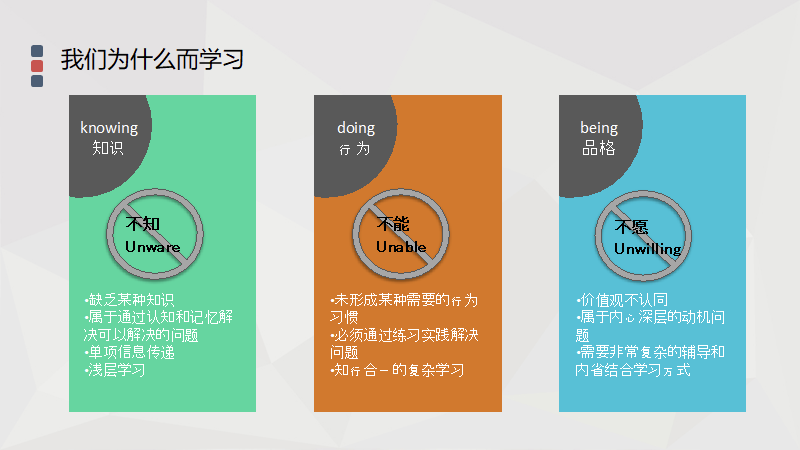 我们为什么而学习

knowing
知识

不知
Unware

•缺乏某种知识
•属于通过认知和记忆解决可以解决的问题
•单项信息传递
•浅层学习

doing
行为

不能
Unable

•未形成某种需要的行为习惯
•必须通过练习实践解决问题
•知行合一的复杂学习

being
品格

不愿
Unwilling

•价值观不认同
•属于内心深层的动机问题
•需要非常复杂的辅导和内省结合学习方式